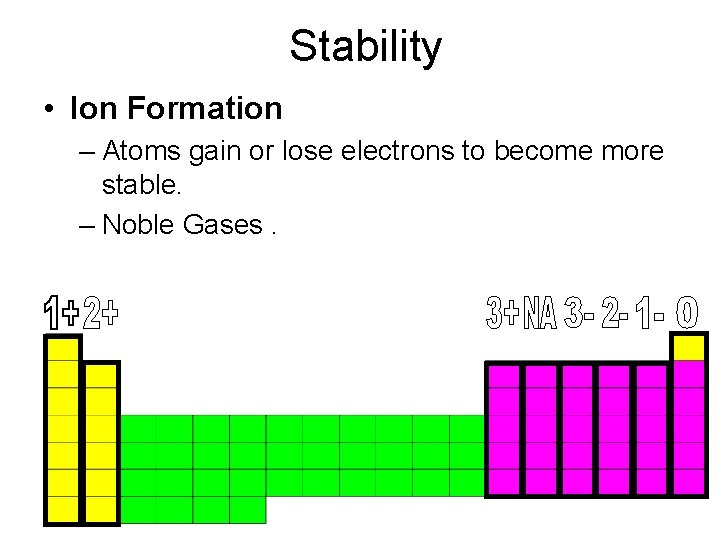 Stability

• Ion Formation

– Atoms gain or lose electrons to become more stable.

– Noble Gases .

1+ 2+

3+ NA 3- 2- 1- 0